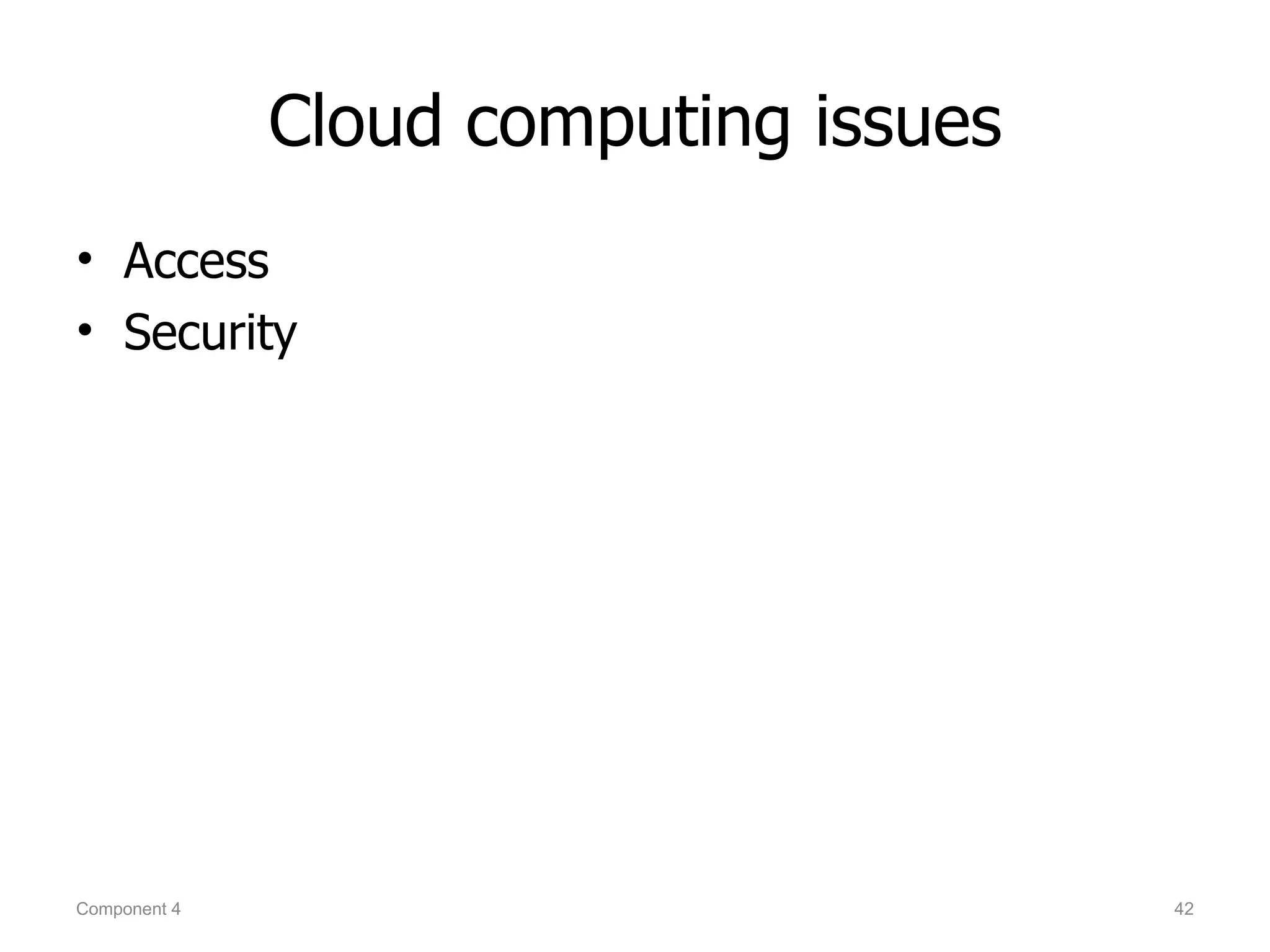 Cloud computing issues

• Access
• Security

Component 4

42